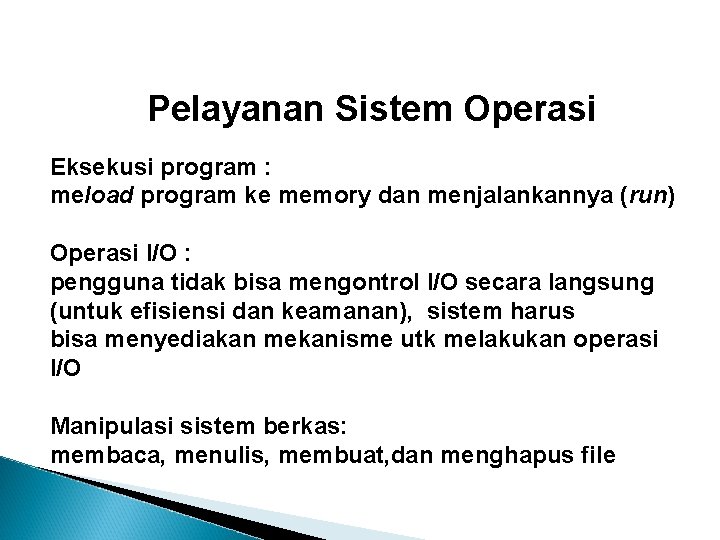 Pelayanan Sistem Operasi

Eksekusi program :
meload program ke memory dan menjalankannya (run)

Operasi I/O :
pengguna tidak bisa mengontrol I/O secara langsung (untuk efisiensi dan keamanan), sistem harus bisa menyediakan mekanisme utk melakukan operasi I/O

Manipulasi sistem berkas:
membaca, menulis, membuat,dan menghapus file